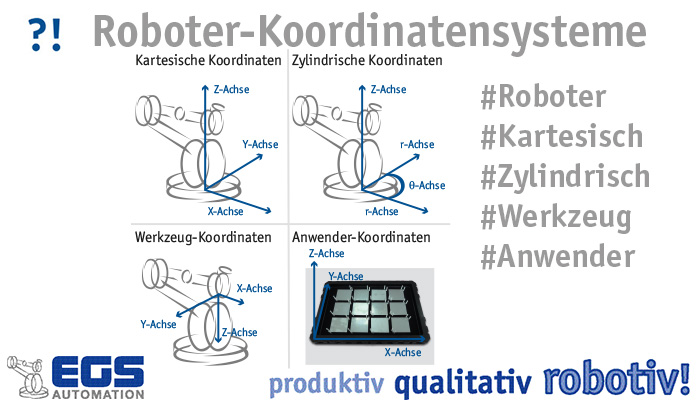 ?! Roboter-Koordinatensysteme

Kartesische Koordinaten

Z-Achse

Y-Achse

X-Achse

Zylindrische Koordinaten

Z-Achse

r-Achse

θ-Achse

r-Achse

Werkzeug-Koordinaten

X-Achse

Y-Achse

Z-Achse

Anwender-Koordinaten

Z-Achse

Y-Achse

X-Achse

#Roboter
#Kartesisch
#Zylindrisch
#Werkzeug
#Anwender

EGS AUTOMATION

produktiv qualitativ robotiv!